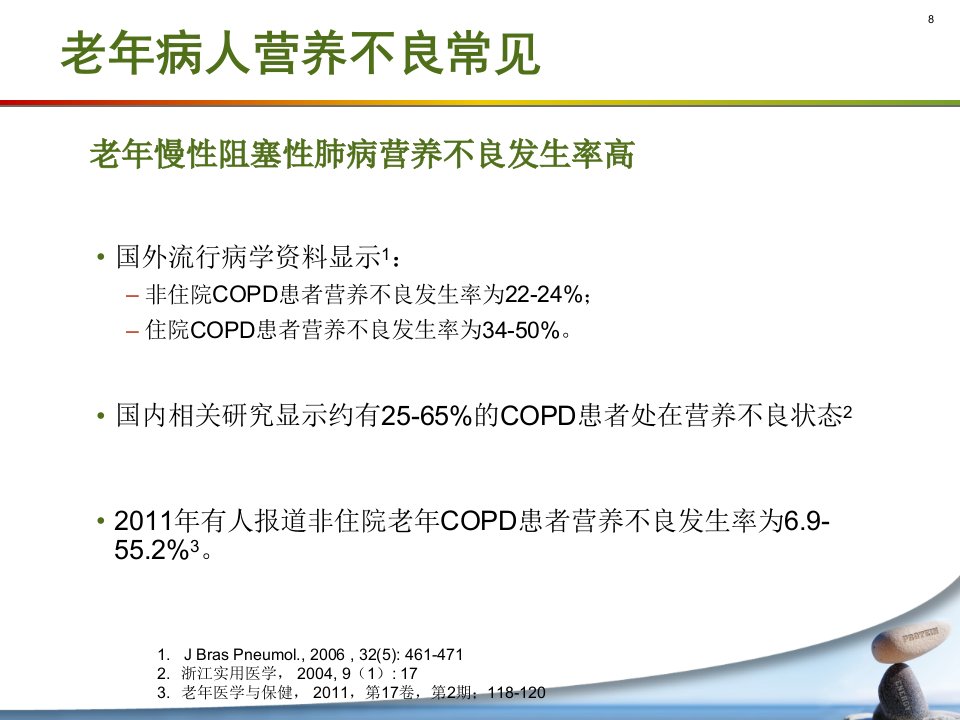 8

老年病人营养不良常见

老年慢性阻塞性肺病营养不良发生率高

• 国外流行病学资料显示$^1$：
– 非住院COPD患者营养不良发生率为22-24%；
– 住院COPD患者营养不良发生率为34-50%。

• 国内相关研究显示约有25-65%的COPD患者处在营养不良状态$^2$

• 2011年有人报道非住院老年COPD患者营养不良发生率为6.9-55.2%$^3$。

1. J Bras Pneumol., 2006 , 32(5): 461-471
2. 浙江实用医学， 2004, 9（1）: 17
3. 老年医学与保健， 2011，第17卷，第2期：118-120

PROTEIN